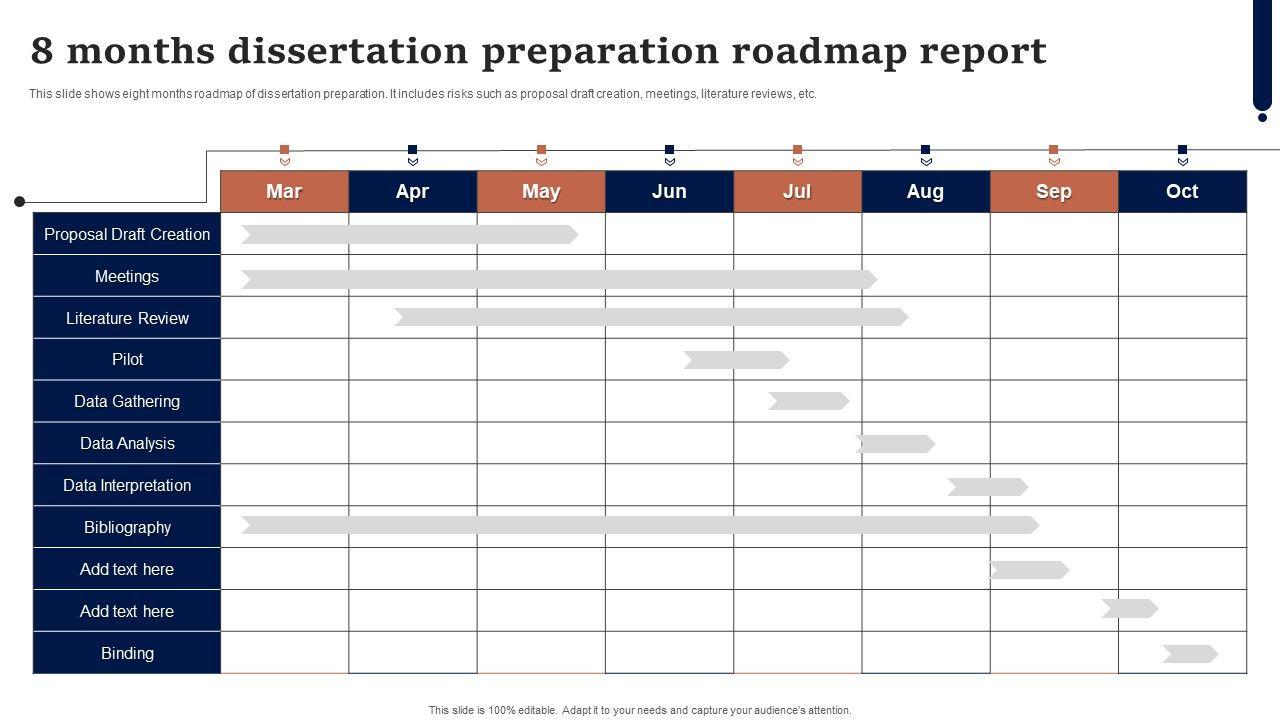 8 months dissertation preparation roadmap report

This slide shows eight months roadmap of dissertation preparation. It includes risks such as proposal draft creation, meetings, literature reviews, etc.

| | Mar | Apr | May | Jun | Jul | Aug | Sep | Oct |
|---|---|---|---|---|---|---|---|---|
| Proposal Draft Creation | | | | | | | | |
| Meetings | | | | | | | | |
| Literature Review | | | | | | | | |
| Pilot | | | | | | | | |
| Data Gathering | | | | | | | | |
| Data Analysis | | | | | | | | |
| Data Interpretation | | | | | | | | |
| Bibliography | | | | | | | | |
| Add text here | | | | | | | | |
| Add text here | | | | | | | | |
| Binding | | | | | | | | |

This slide is 100% editable. Adapt it to your needs and capture your audience's attention.